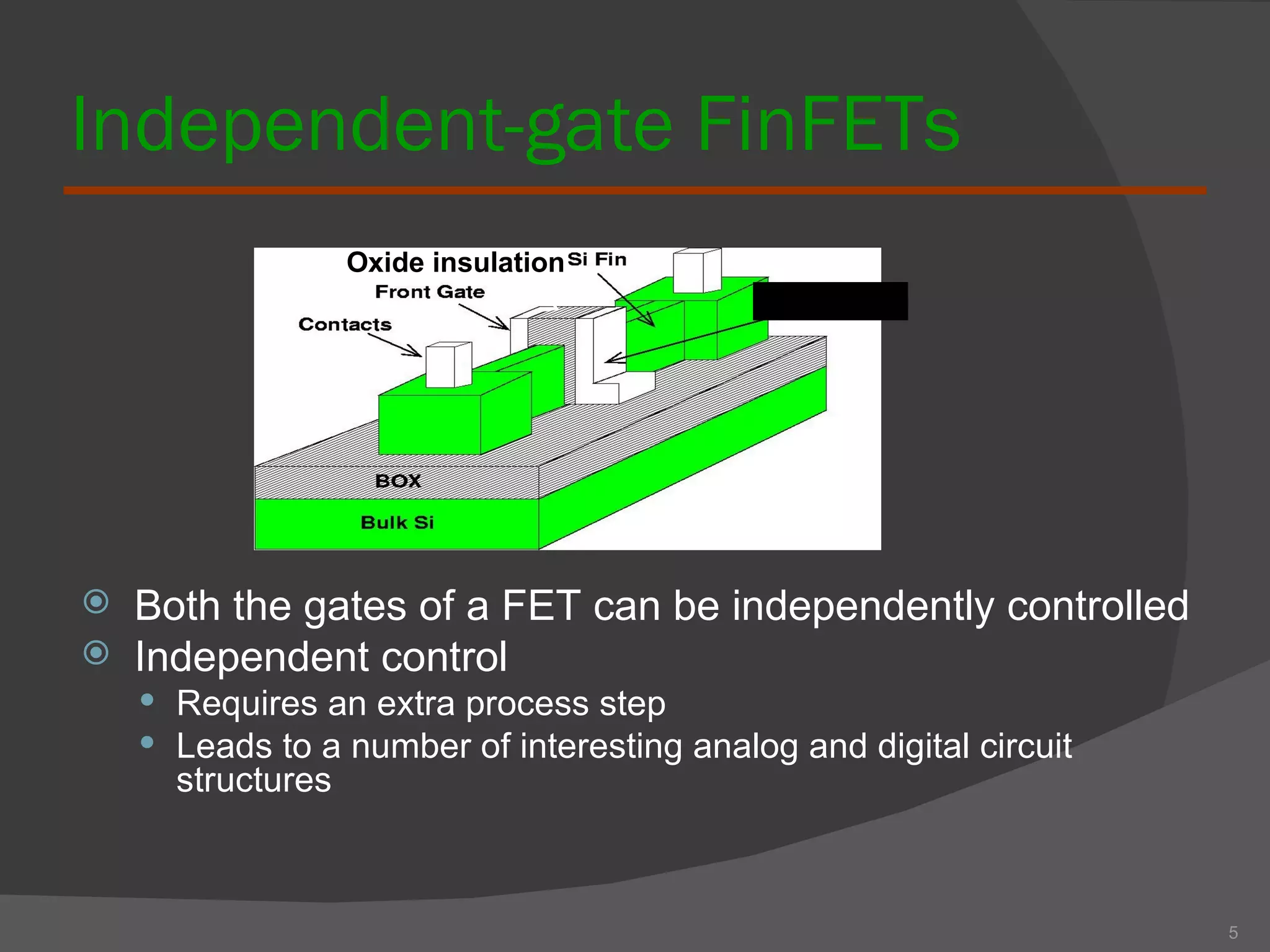 Independent-gate FinFETs

Oxide insulation Si Fin
Front Gate
Contacts
BOX
Bulk Si

Both the gates of a FET can be independently controlled
Independent control
Requires an extra process step
Leads to a number of interesting analog and digital circuit structures

5